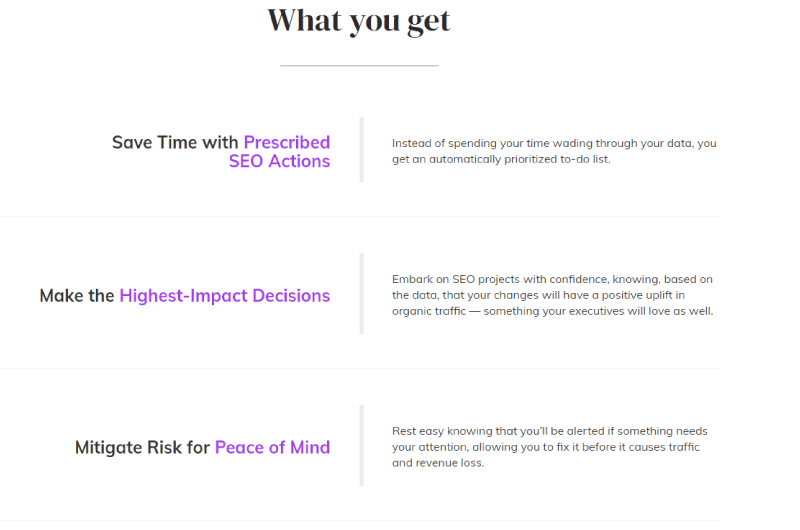 What you get

Save Time with Prescribed SEO Actions

Instead of spending your time wading through your data, you get an automatically prioritized to-do list.

Make the Highest-Impact Decisions

Embark on SEO projects with confidence, knowing, based on the data, that your changes will have a positive uplift in organic traffic — something your executives will love as well.

Mitigate Risk for Peace of Mind

Rest easy knowing that you'll be alerted if something needs your attention, allowing you to fix it before it causes traffic and revenue loss.